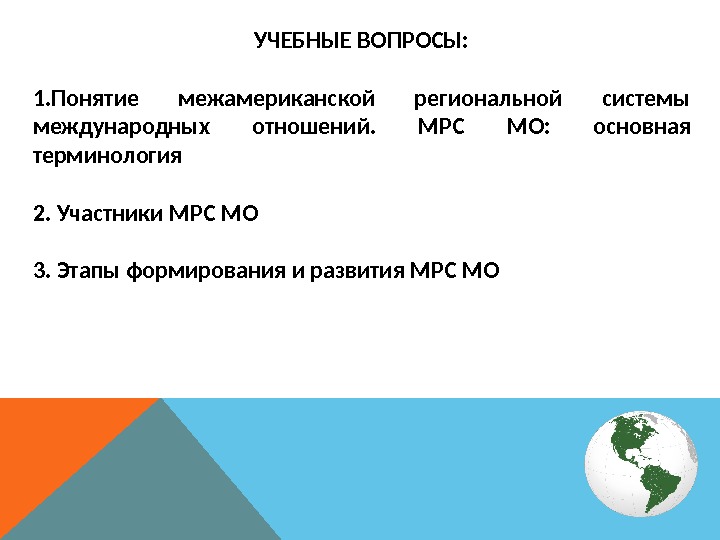 УЧЕБНЫЕ ВОПРОСЫ:

1.Понятие межамериканской региональной системы международных отношений. МРС МО: основная терминология

2. Участники МРС МО

3. Этапы формирования и развития МРС МО